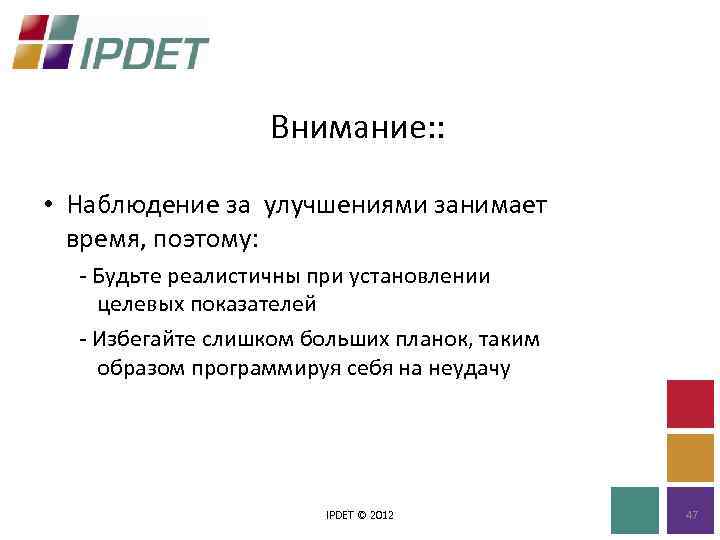 IPDET

Внимание::

• Наблюдение за улучшениями занимает время, поэтому:

- Будьте реалистичны при установлении целевых показателей

- Избегайте слишком больших планок, таким образом программируя себя на неудачу

IPDET © 2012

47